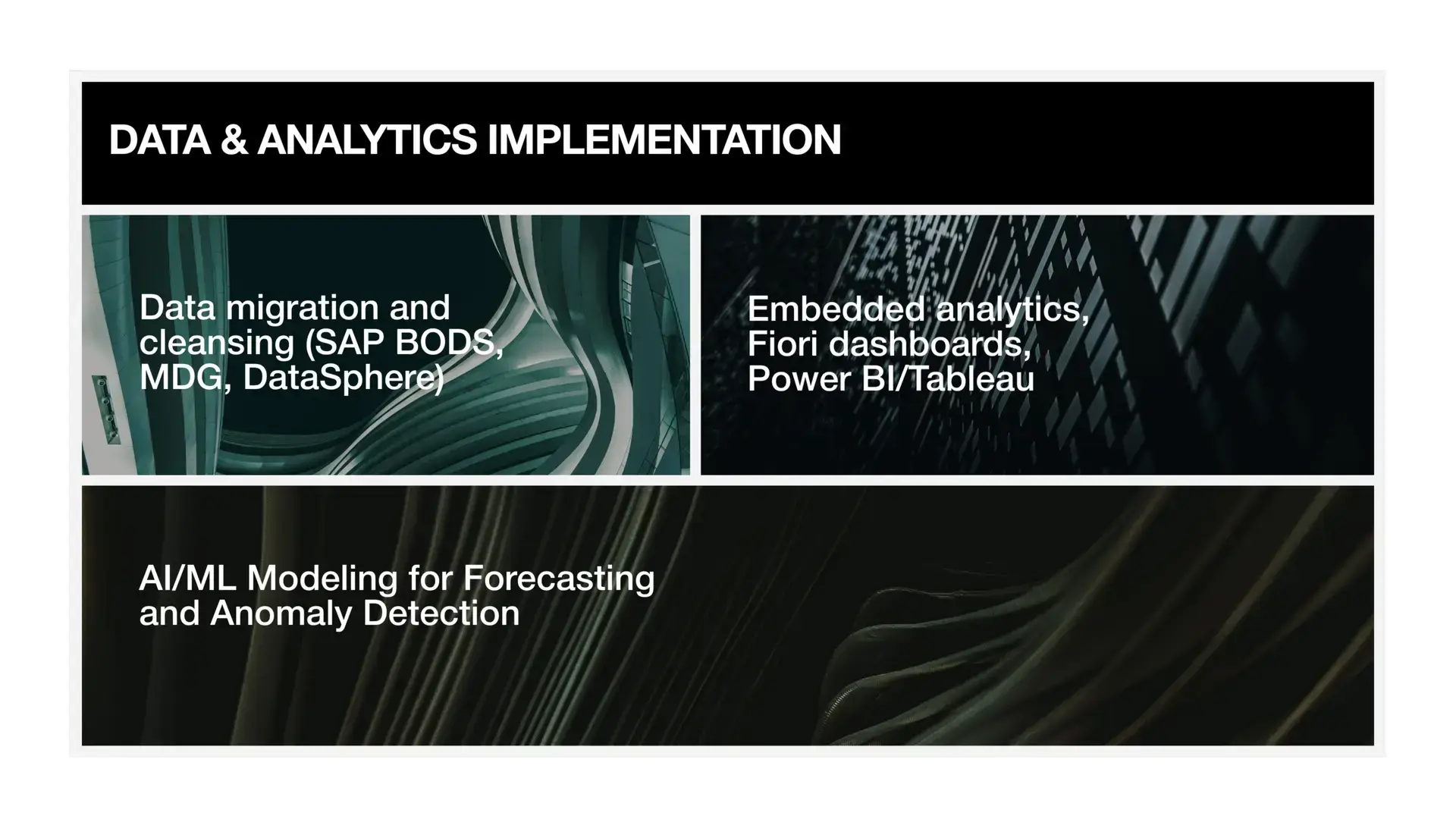 DATA & ANALYTICS IMPLEMENTATION

Data migration and cleansing (SAP BODS, MDG, DataSphere)

Embedded analytics, Fiori dashboards, Power BI/Tableau

AI/ML Modeling for Forecasting and Anomaly Detection